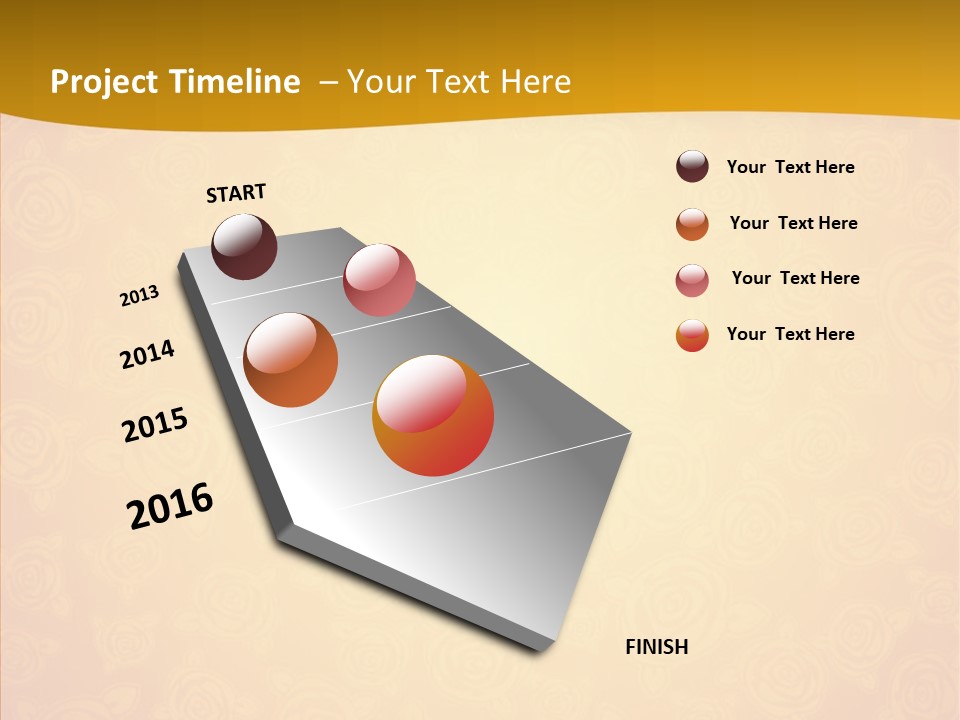 Project Timeline – Your Text Here

START

2013

2014

2015

2016

FINISH

Your Text Here

Your Text Here

Your Text Here

Your Text Here